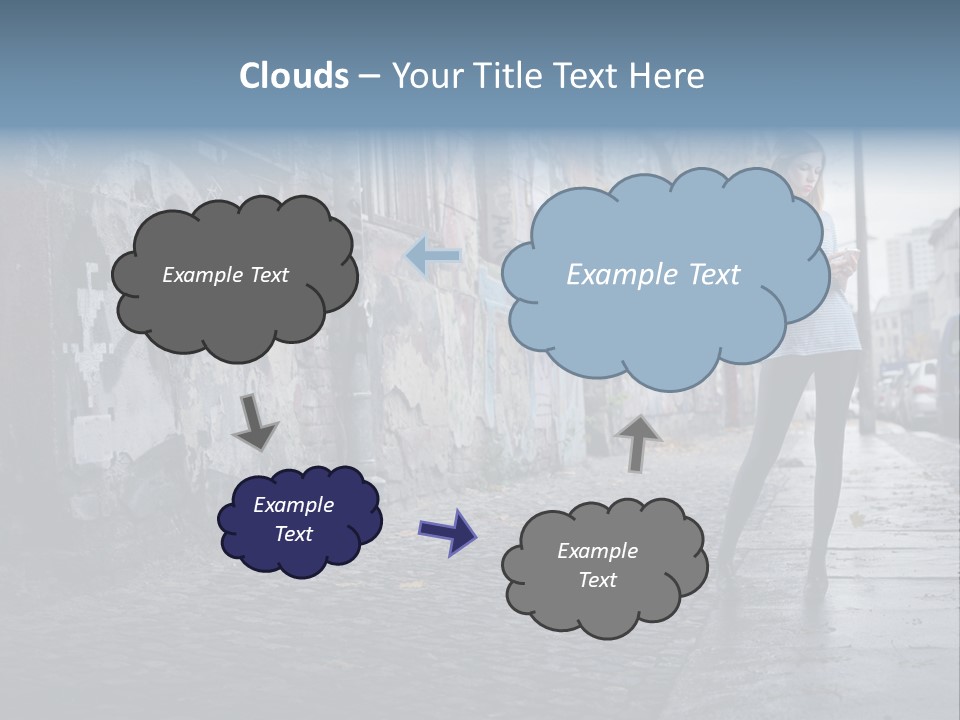 Clouds – Your Title Text Here

Example Text

Example Text

Example Text

Example Text